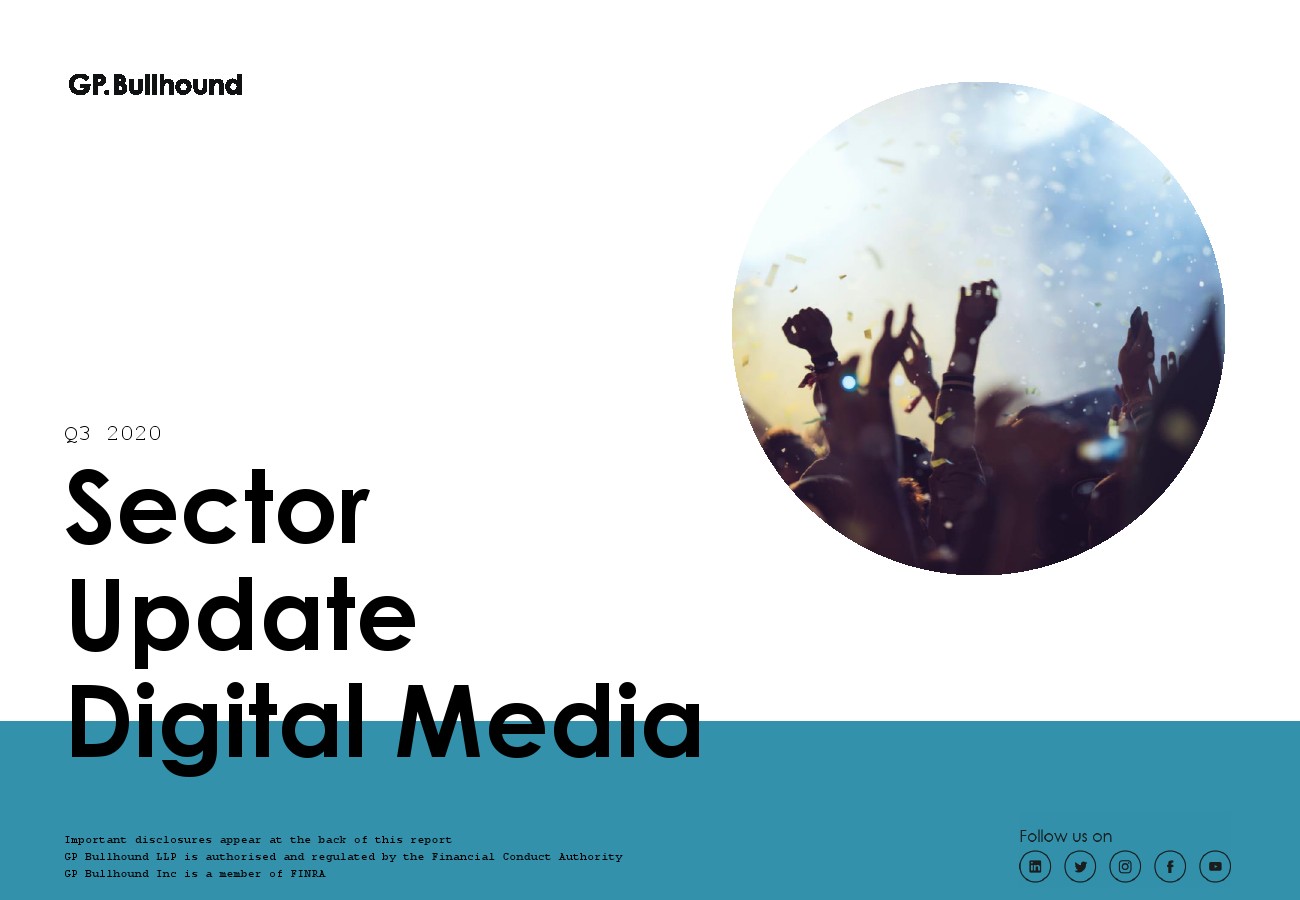 GP.Bullhound

Q3 2020

Sector Update Digital Media

Important disclosures appear at the back of this report
GP Bullhound LLP is authorised and regulated by the Financial Conduct Authority
GP Bullhound Inc is a member of FINRA

Follow us on